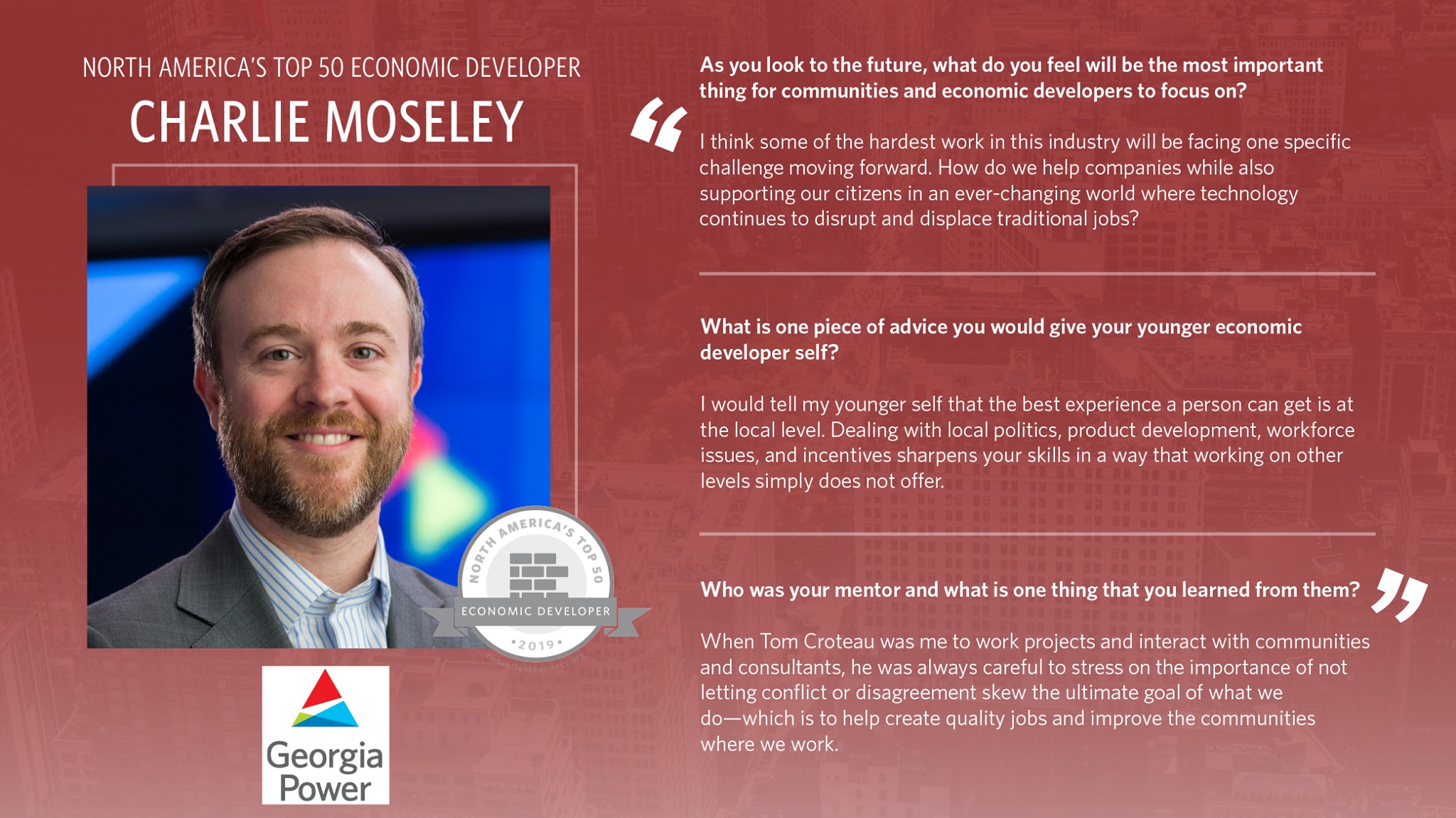 NORTH AMERICA'S TOP 50 ECONOMIC DEVELOPER
CHARLIE MOSELEY

NORTH AMERICA'S TOP 50
ECONOMIC DEVELOPER
•2019•
consultantconnect.org

Georgia Power

As you look to the future, what do you feel will be the most important thing for communities and economic developers to focus on?

I think some of the hardest work in this industry will be facing one specific challenge moving forward. How do we help companies while also supporting our citizens in an ever-changing world where technology continues to disrupt and displace traditional jobs?

What is one piece of advice you would give your younger economic developer self?

I would tell my younger self that the best experience a person can get is at the local level. Dealing with local politics, product development, workforce issues, and incentives sharpens your skills in a way that working on other levels simply does not offer.

Who was your mentor and what is one thing that you learned from them?

When Tom Croteau was me to work projects and interact with communities and consultants, he was always careful to stress on the importance of not letting conflict or disagreement skew the ultimate goal of what we do—which is to help create quality jobs and improve the communities where we work.